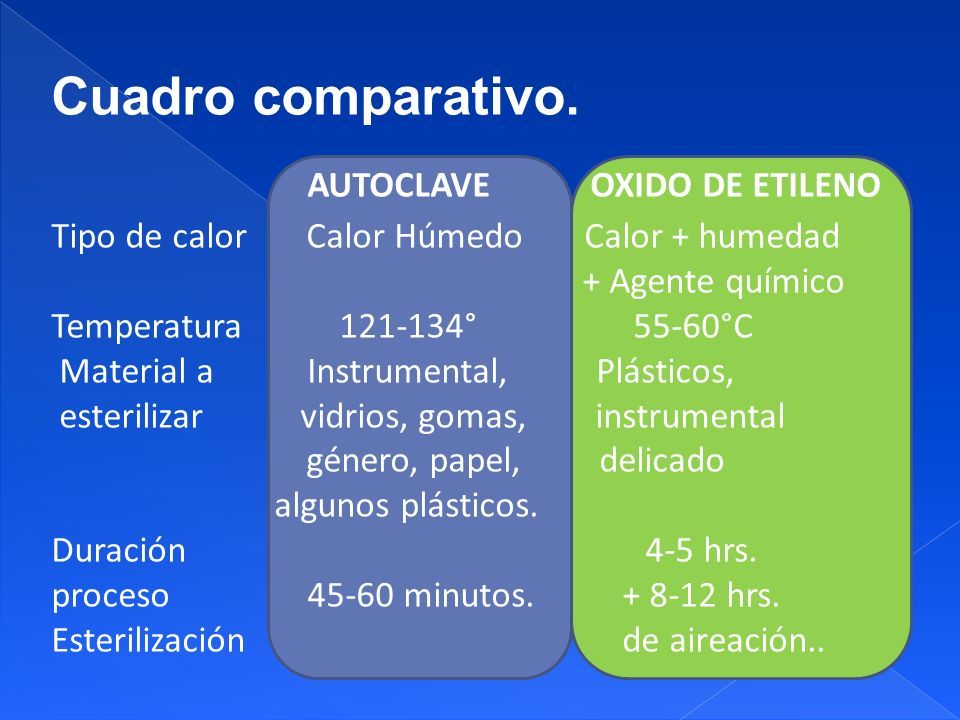 Cuadro comparativo.

| | AUTOCLAVE | OXIDO DE ETILENO |
|---|---|---|
| Tipo de calor | Calor Húmedo | Calor + humedad + Agente químico |
| Temperatura | 121-134° | 55-60°C |
| Material a esterilizar | Instrumental, vidrios, gomas, género, papel, algunos plásticos. | Plásticos, instrumental delicado |
| Duración proceso Esterilización | 45-60 minutos. | 4-5 hrs. + 8-12 hrs. de aireación.. |